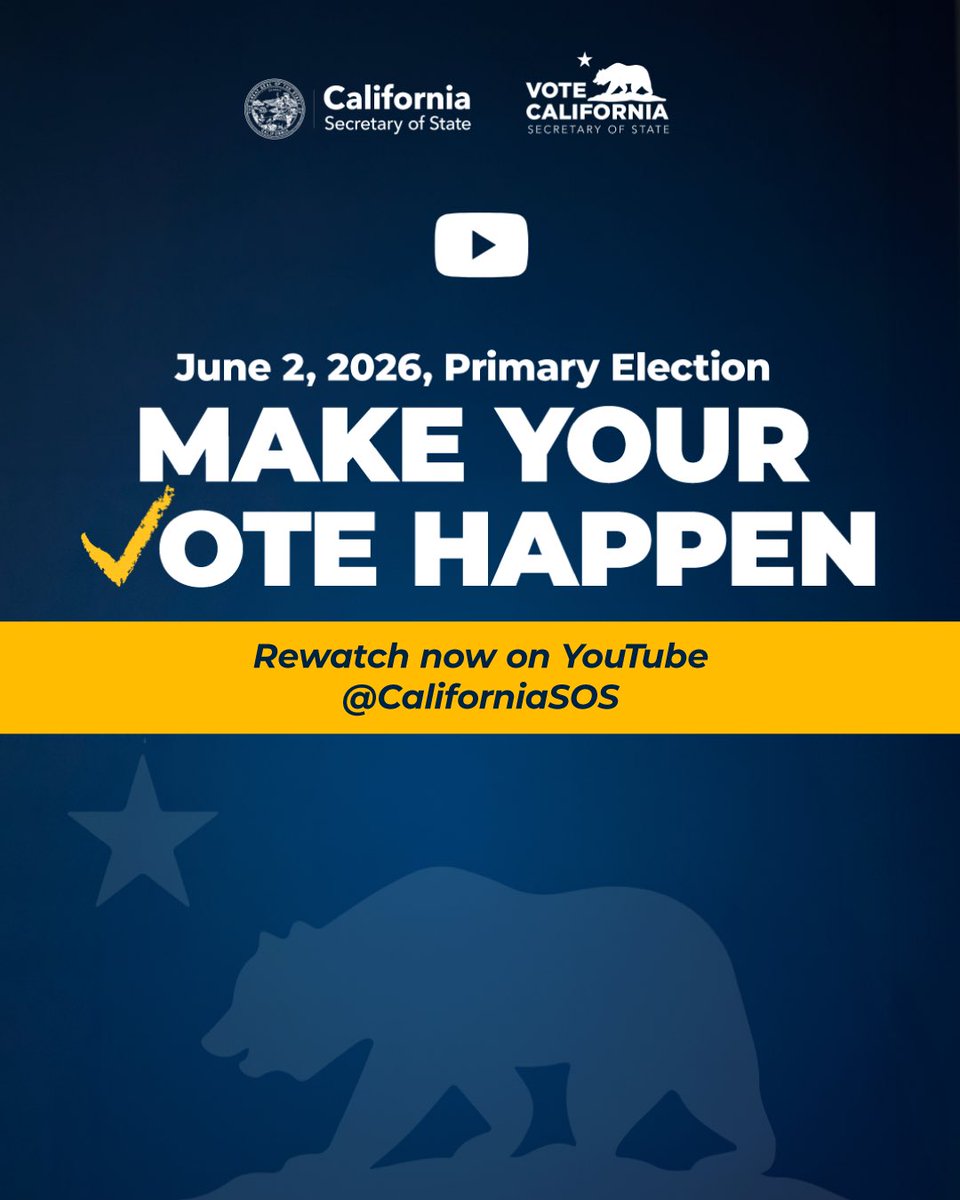 California
Secretary of State

VOTE
CALIFORNIA
SECRETARY OF STATE

June 2, 2026, Primary Election

MAKE YOUR
VOTE HAPPEN

Rewatch now on YouTube
@CaliforniaSOS